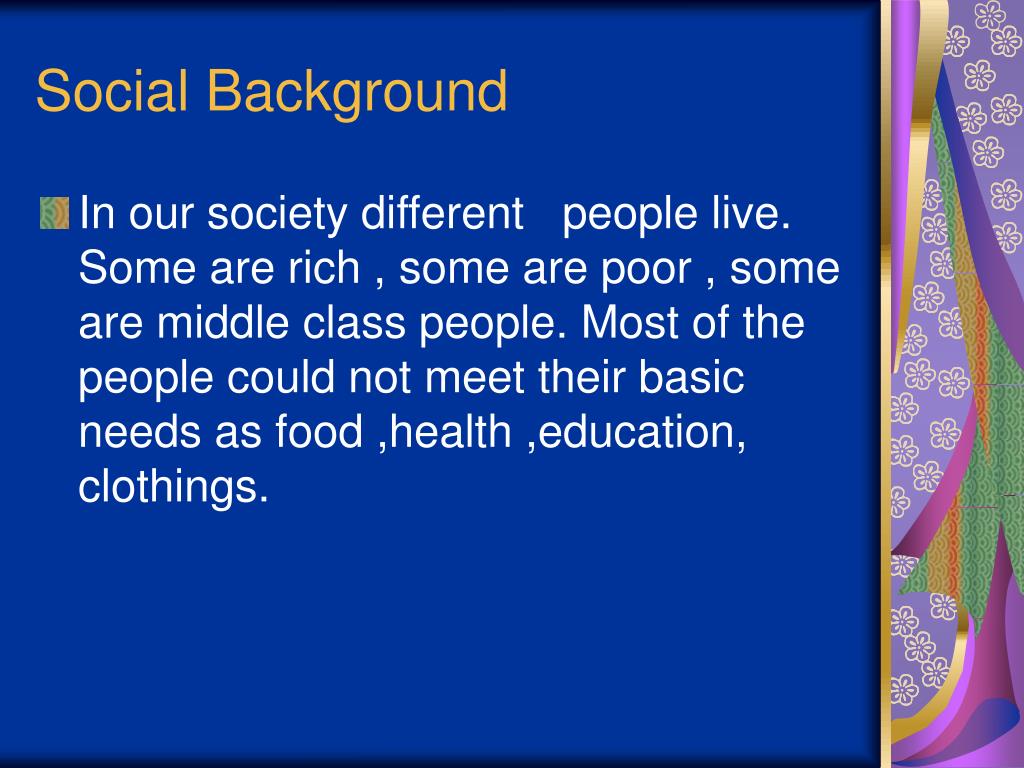 Social Background

In our society different people live. Some are rich , some are poor , some are middle class people. Most of the people could not meet their basic needs as food ,health ,education, clothings.